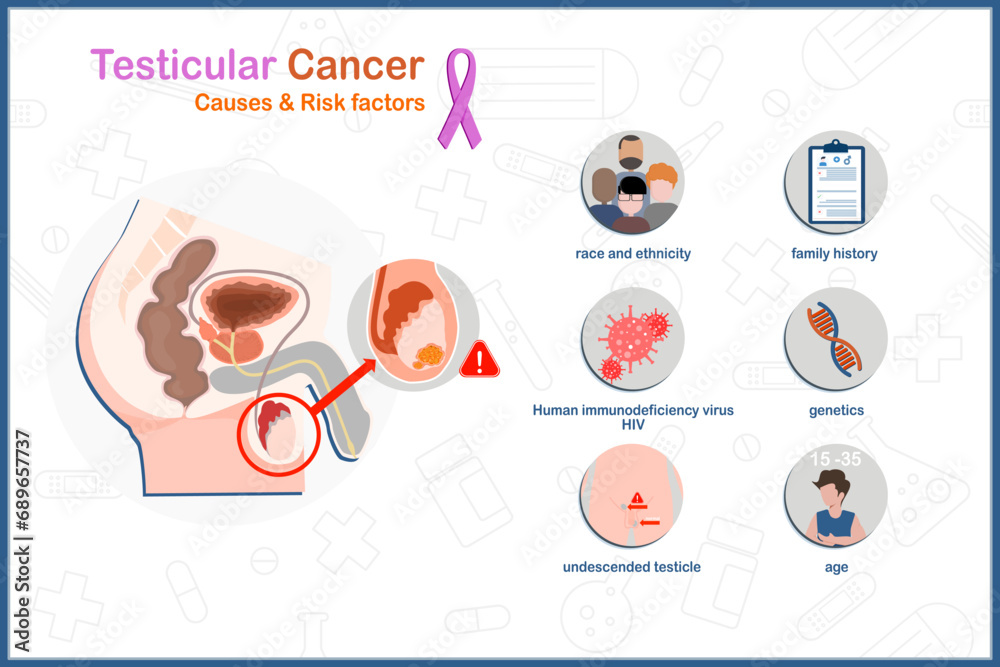 Testicular Cancer
Causes & Risk factors

race and ethnicity

family history

Human immunodeficiency virus HIV

genetics

undescended testicle

15 -35

age

Adobe Stock | #689657737